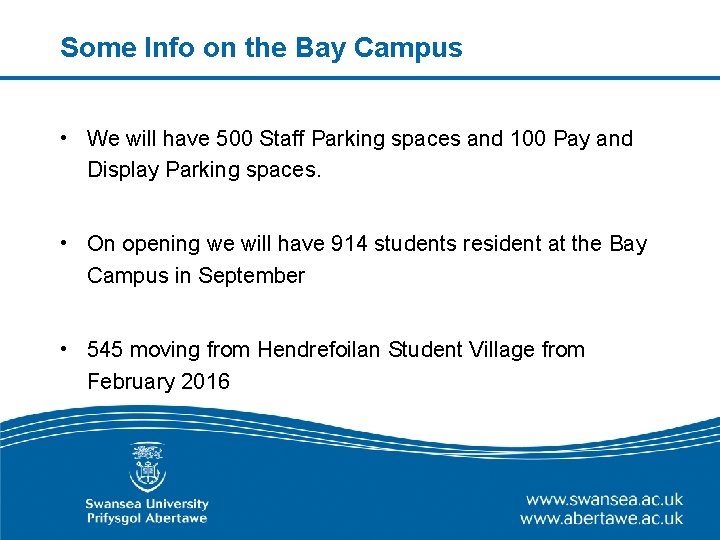 Some Info on the Bay Campus

• We will have 500 Staff Parking spaces and 100 Pay and Display Parking spaces.

• On opening we will have 914 students resident at the Bay Campus in September

• 545 moving from Hendrefoilan Student Village from February 2016

Swansea University
Prifysgol Abertawe

www.swansea.ac.uk
www.abertawe.ac.uk